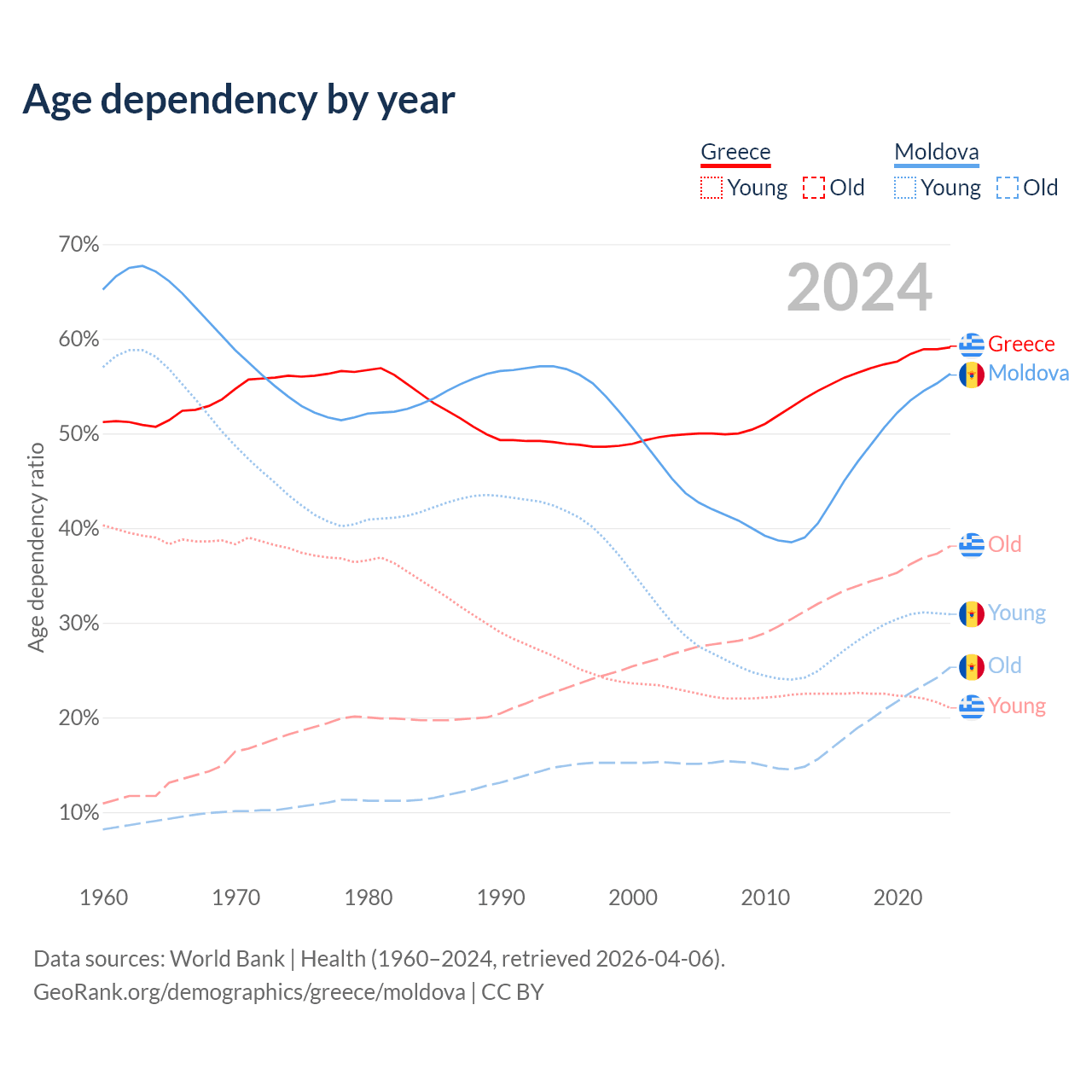 Age dependency by year

Greece
Young Old

Moldova
Young Old

2024

70%
60%
50%
40%
30%
20%
10%

Age dependency ratio

Greece
Moldova
Old
Young
Old
Young

1960 1970 1980 1990 2000 2010 2020

Data sources: World Bank | Health (1960–2024, retrieved 2026-04-06).
GeoRank.org/demographics/greece/moldova | CC BY